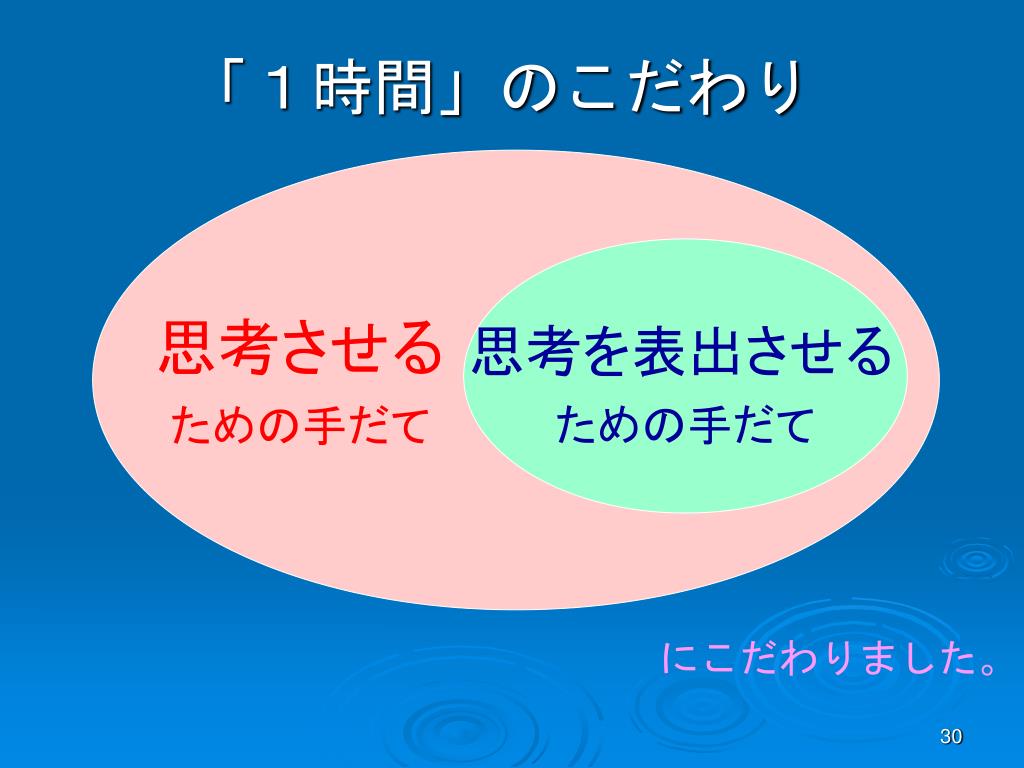 「１時間」のこだわり

思考させる
ための手だて

思考を表出させる
ための手だて

にこだわりました。

30